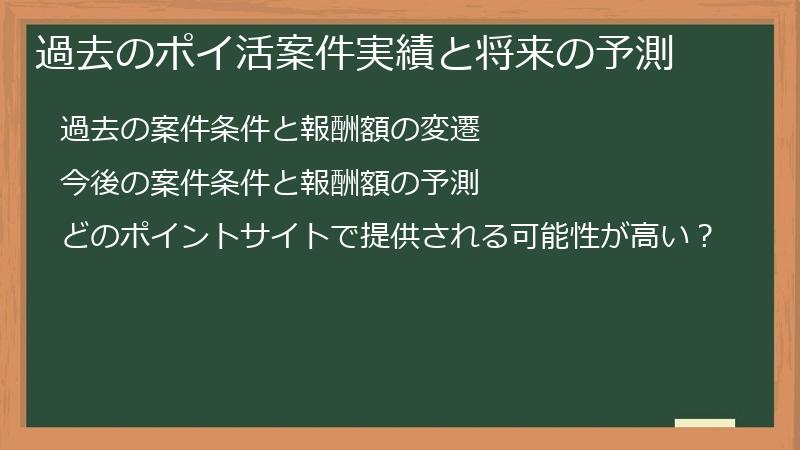 過去のポイ活案件実績と将来の予測

過去の案件条件と報酬額の変遷

今後の案件条件と報酬額の予測

どのポイントサイトで提供される可能性が高い？